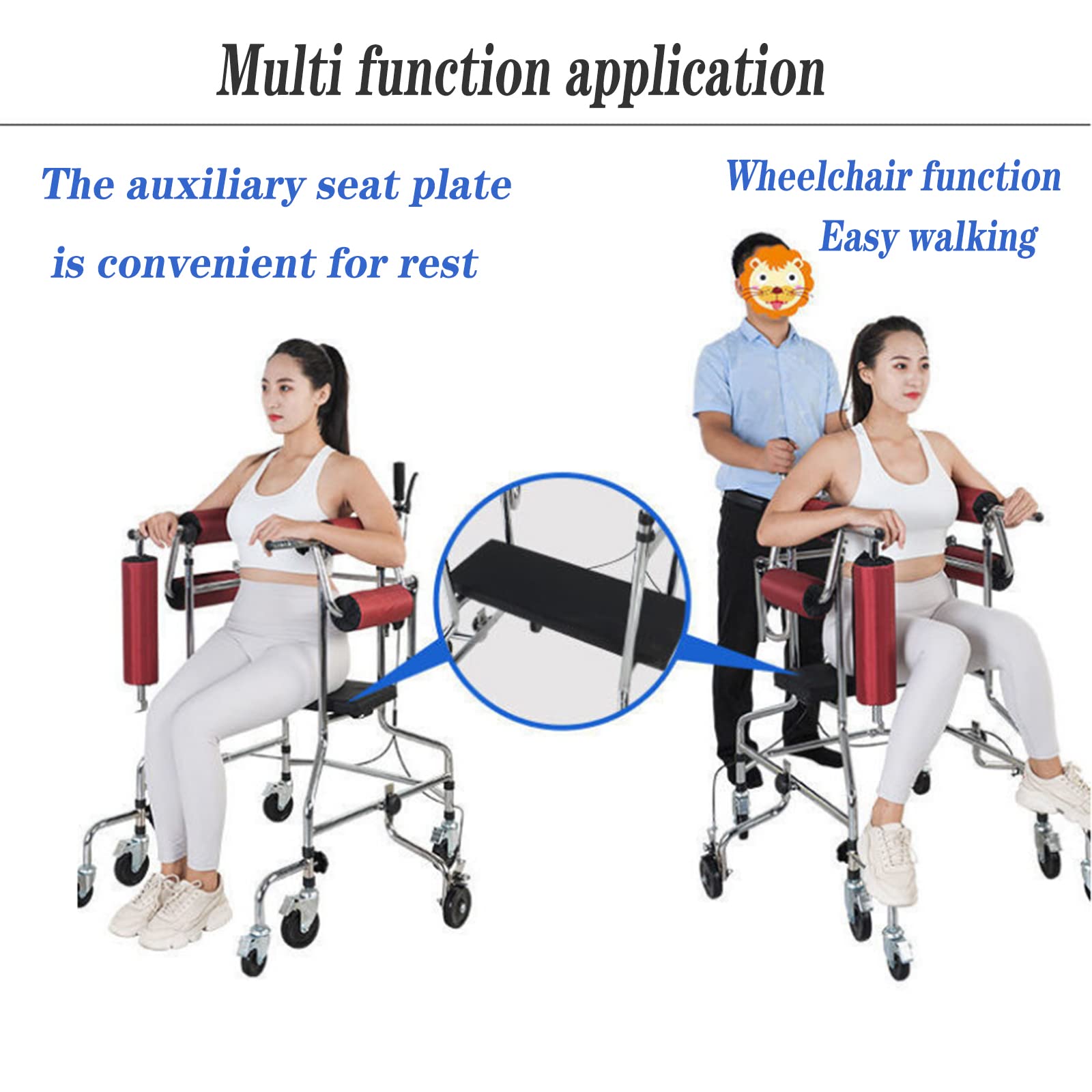 Multi function application

The auxiliary seat plate is convenient for rest

Wheelchair function
Easy walking